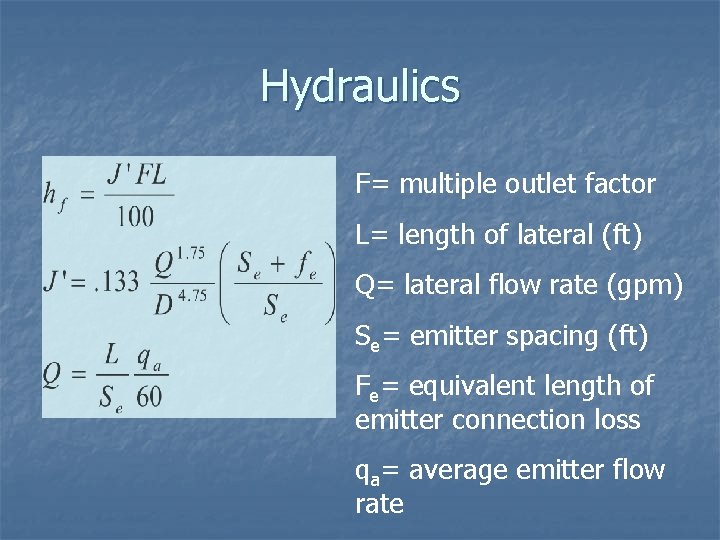 Hydraulics

$h_f = \frac{J'FL}{100}$

$J' = .133 \frac{Q^{1.75}}{D^{4.75}} \left( \frac{S_e + f_e}{S_e} \right)$

$Q = \frac{L}{S_e} \frac{q_a}{60}$

F= multiple outlet factor

L= length of lateral (ft)

Q= lateral flow rate (gpm)

$S_e$= emitter spacing (ft)

$F_e$= equivalent length of emitter connection loss

$q_a$= average emitter flow rate